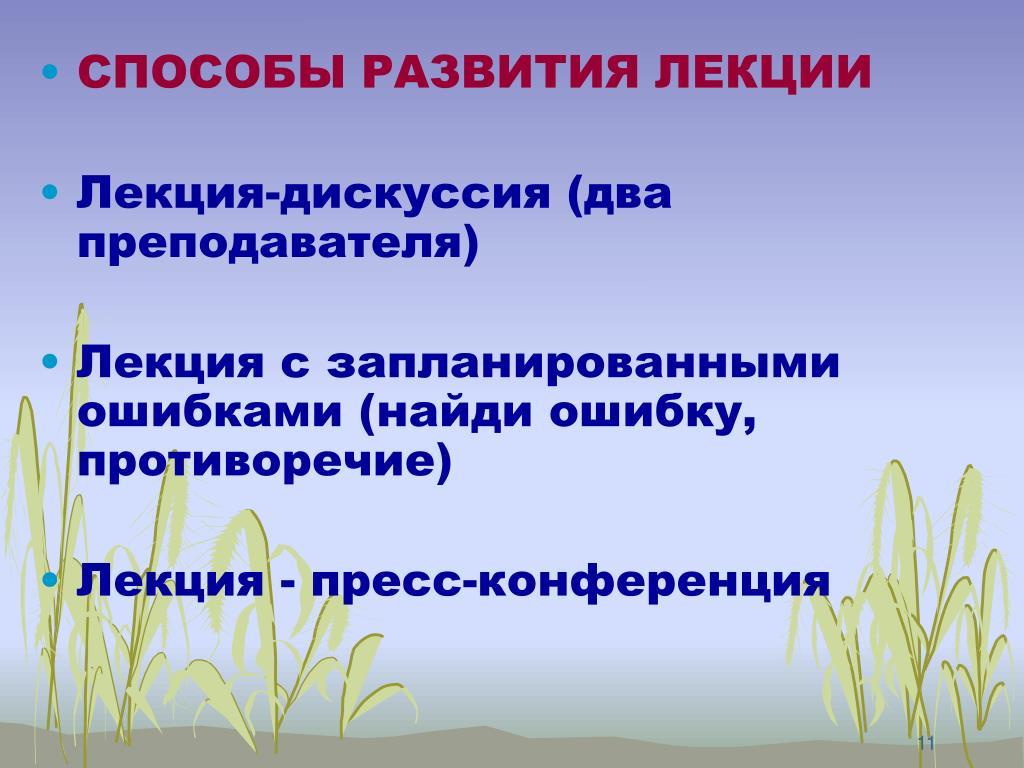 • СПОСОБЫ РАЗВИТИЯ ЛЕКЦИИ

• Лекция-дискуссия (два преподавателя)

• Лекция с запланированными ошибками (найди ошибку, противоречие)

• Лекция - пресс-конференция

11